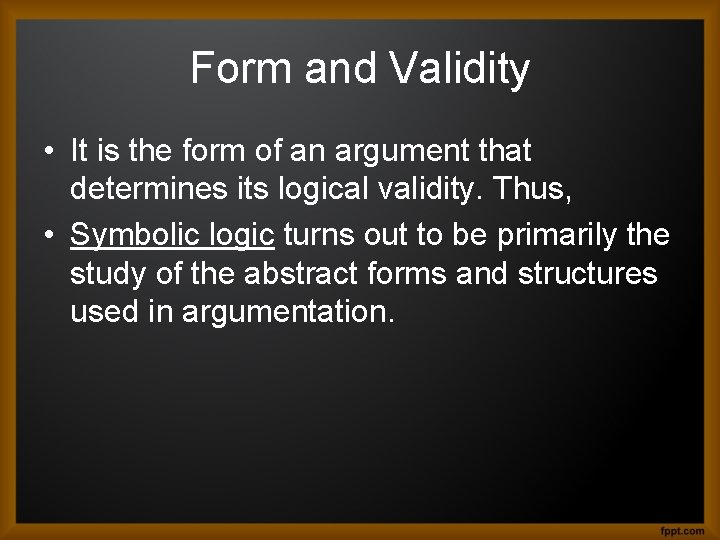 Form and Validity

• It is the form of an argument that determines its logical validity. Thus,

• Symbolic logic turns out to be primarily the study of the abstract forms and structures used in argumentation.

fppt.com